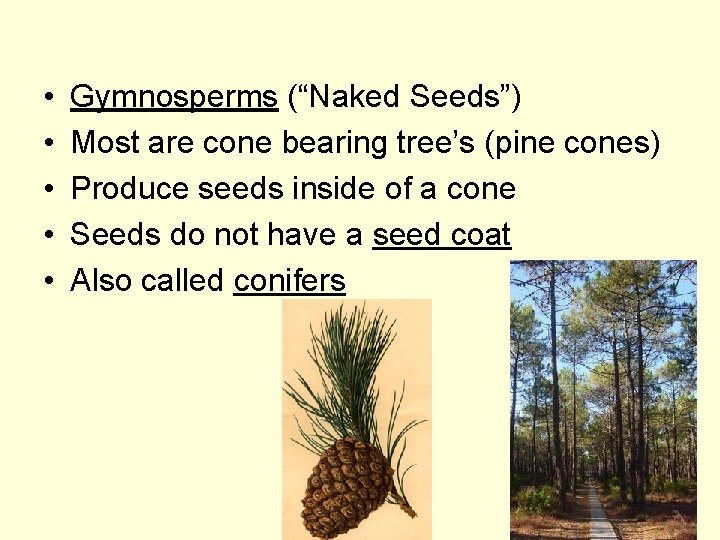 • Gymnosperms (“Naked Seeds”)
• Most are cone bearing tree’s (pine cones)
• Produce seeds inside of a cone
• Seeds do not have a seed coat
• Also called conifers